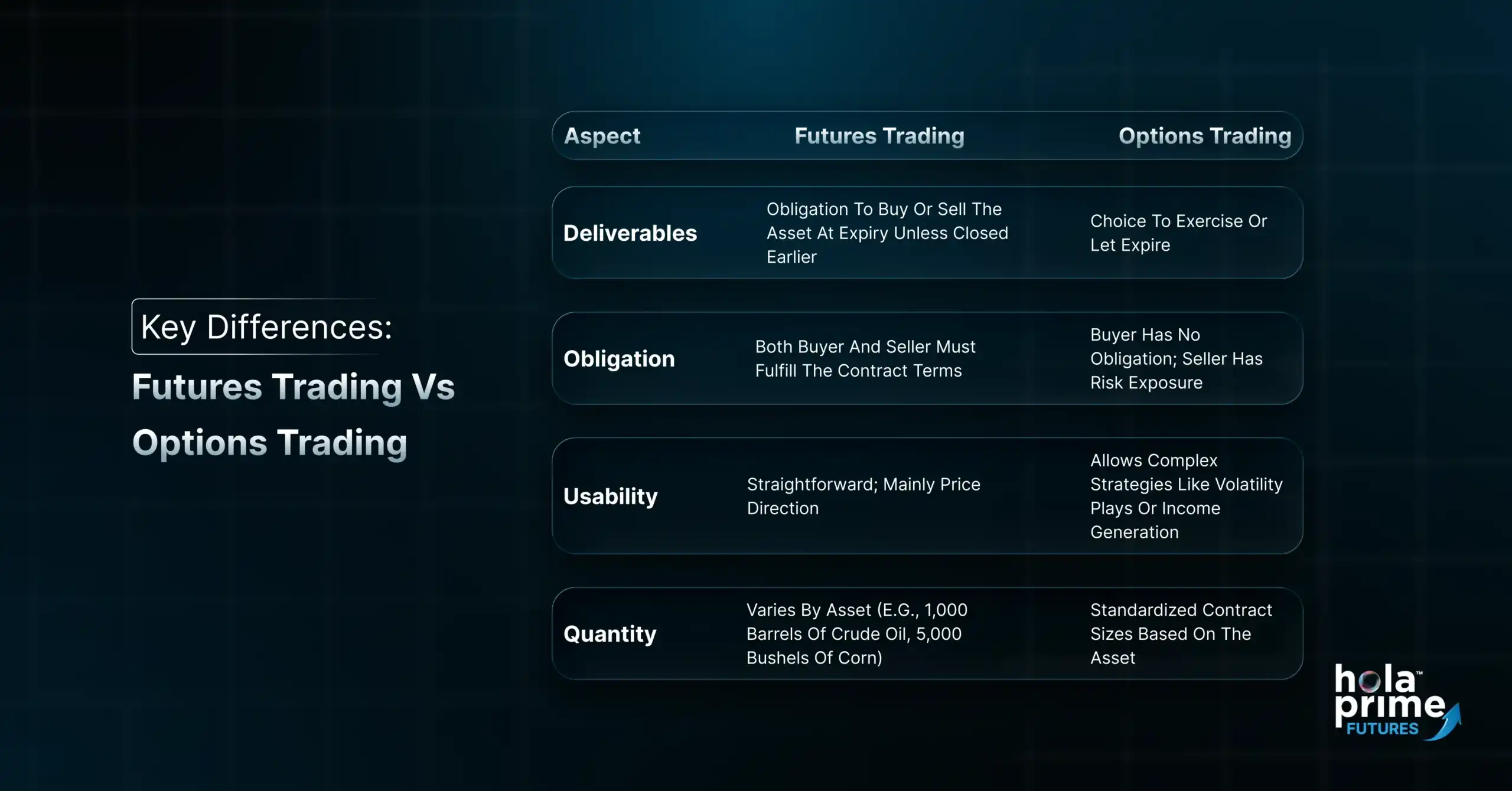 Key Differences:
Futures Trading Vs Options Trading

| Aspect | Futures Trading | Options Trading |
|---|---|---|
| Deliverables | Obligation To Buy Or Sell The Asset At Expiry Unless Closed Earlier | Choice To Exercise Or Let Expire |
| Obligation | Both Buyer And Seller Must Fulfill The Contract Terms | Buyer Has No Obligation; Seller Has Risk Exposure |
| Usability | Straightforward; Mainly Price Direction | Allows Complex Strategies Like Volatility Plays Or Income Generation |
| Quantity | Varies By Asset (E.G., 1,000 Barrels Of Crude Oil, 5,000 Bushels Of Corn) | Standardized Contract Sizes Based On The Asset |

hola™ prime FUTURES